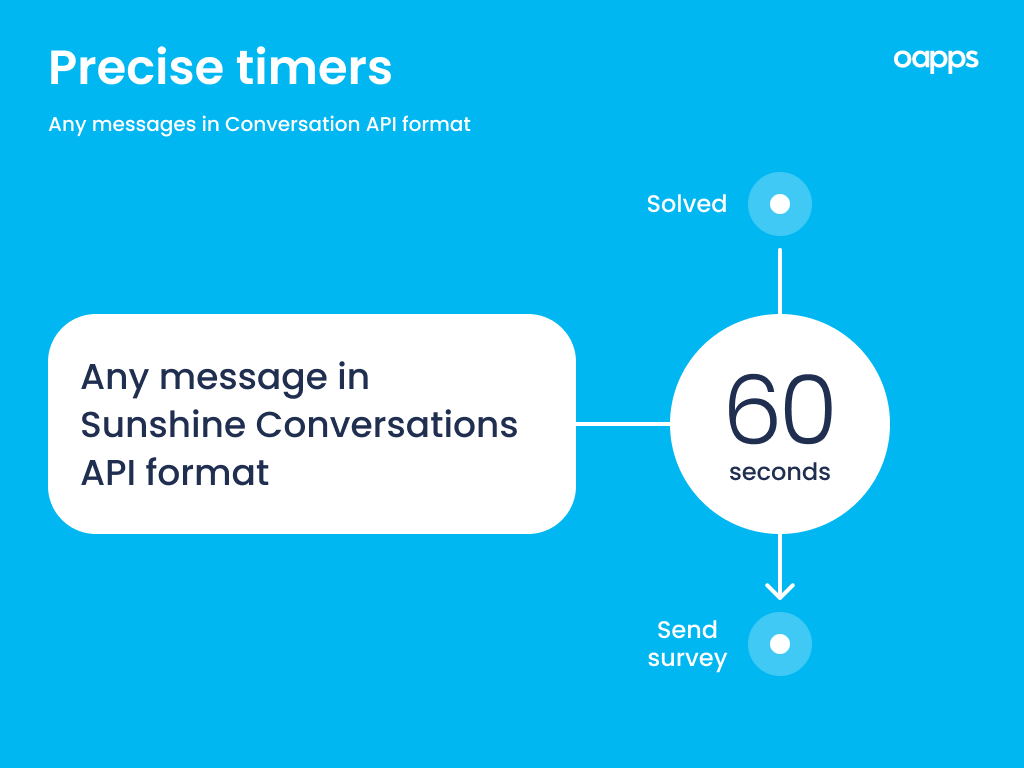 Precise timers

oapps

Any messages in Conversation API format

Solved

Any message in Sunshine Conversations API format

60
seconds

Send survey